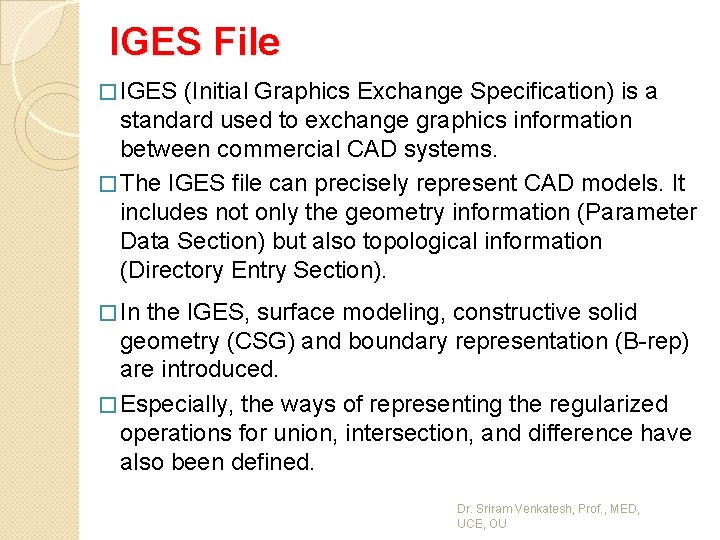 IGES File

□ IGES (Initial Graphics Exchange Specification) is a standard used to exchange graphics information between commercial CAD systems.

□ The IGES file can precisely represent CAD models. It includes not only the geometry information (Parameter Data Section) but also topological information (Directory Entry Section).

□ In the IGES, surface modeling, constructive solid geometry (CSG) and boundary representation (B-rep) are introduced.

□ Especially, the ways of representing the regularized operations for union, intersection, and difference have also been defined.

Dr. Sriram Venkatesh, Prof., MED, UCE, OU